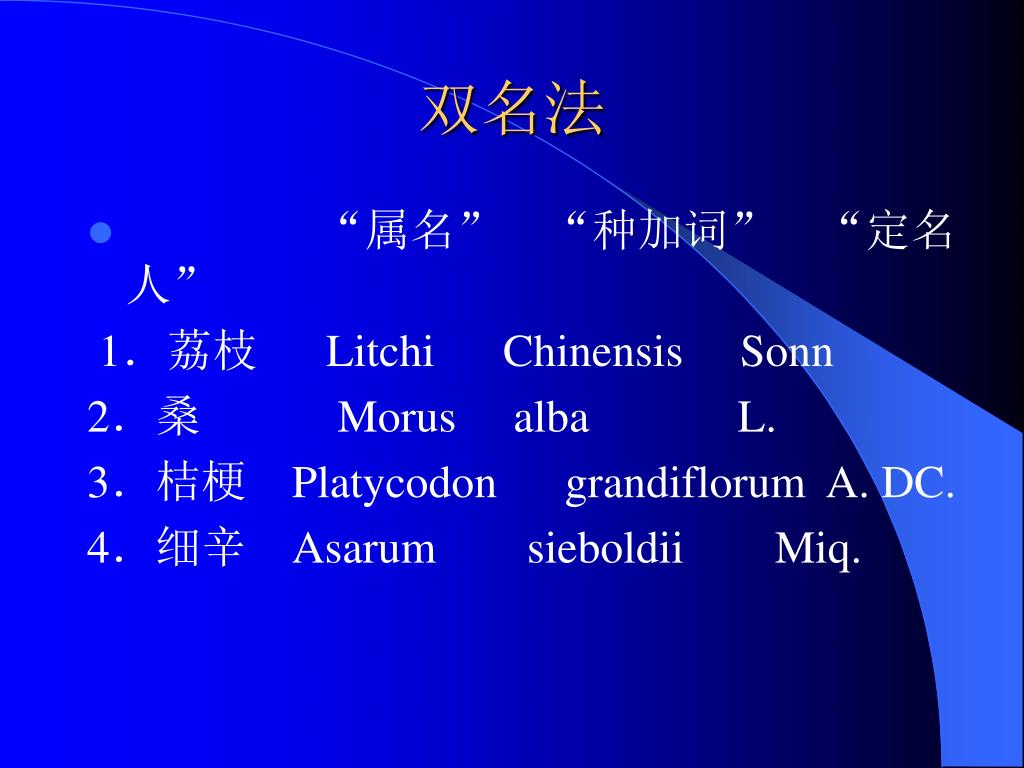 双名法

“属名” “种加词” “定名人”

1．荔枝 Litchi Chinensis Sonn

2．桑 Morus alba L.

3．桔梗 Platycodon grandiflorum A. DC.

4．细辛 Asarum sieboldii Miq.